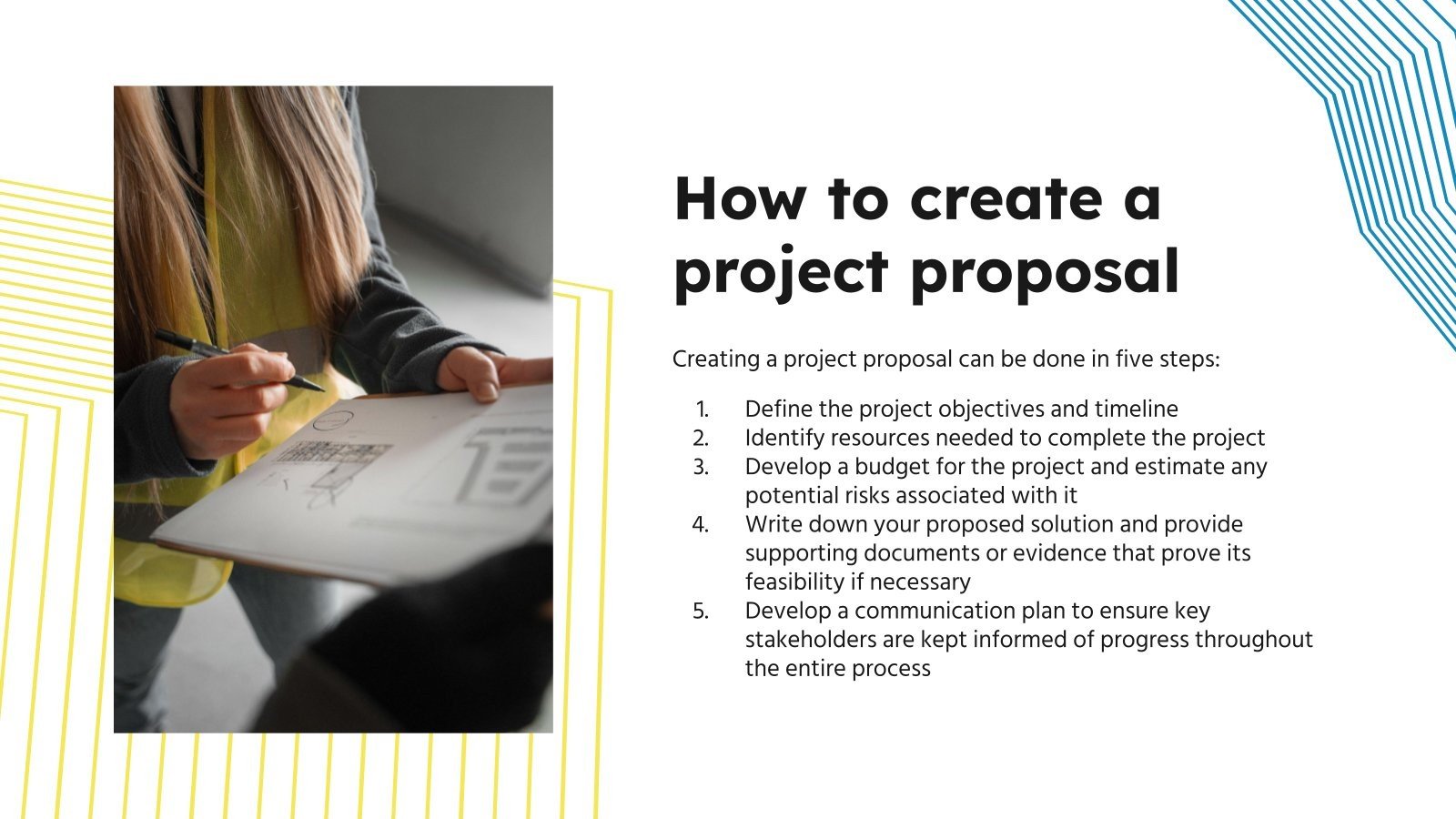 How to create a project proposal

Creating a project proposal can be done in five steps:

1. Define the project objectives and timeline
2. Identify resources needed to complete the project
3. Develop a budget for the project and estimate any potential risks associated with it
4. Write down your proposed solution and provide supporting documents or evidence that prove its feasibility if necessary
5. Develop a communication plan to ensure key stakeholders are kept informed of progress throughout the entire process